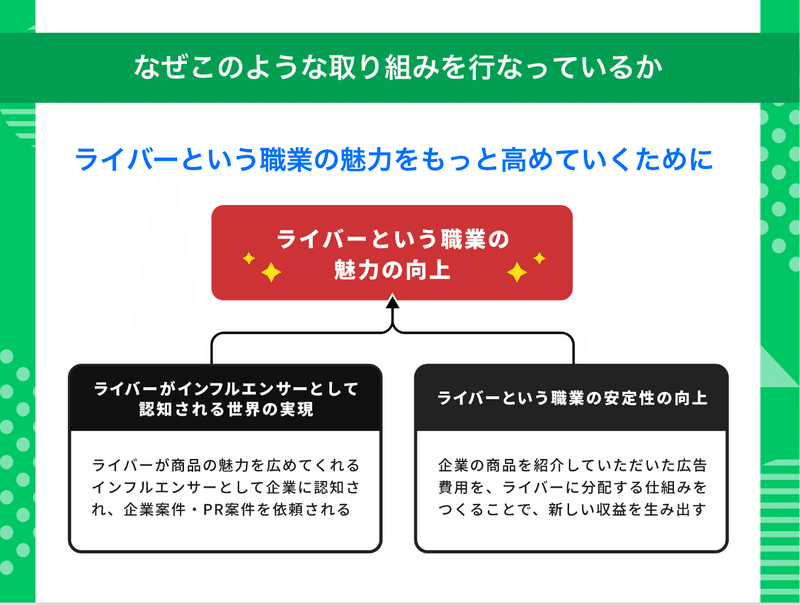 なぜこのような取り組みを行なっているか

ライバーという職業の魅力をもっと高めていくために

ライバーという職業の魅力の向上

ライバーがインフルエンサーとして認知される世界の実現

ライバーが商品の魅力を広めてくれるインフルエンサーとして企業に認知され、企業案件・PR案件を依頼される

ライバーという職業の安定性の向上

企業の商品を紹介していただいた広告費用を、ライバーに分配する仕組みをつくることで、新しい収益を生み出す